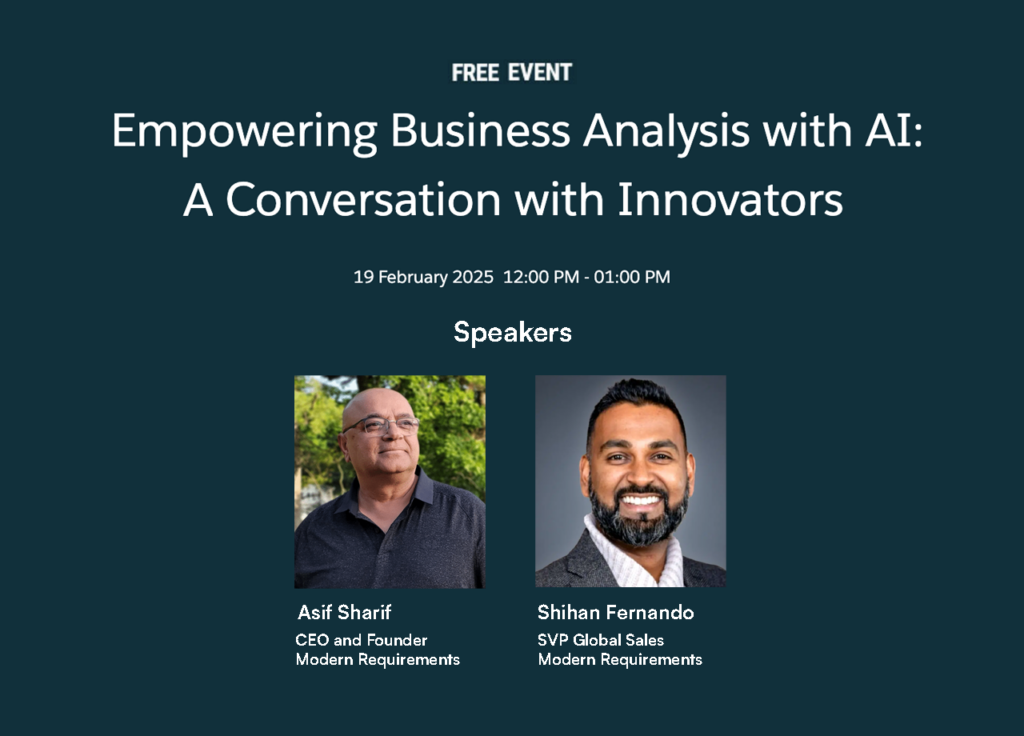 FREE EVENT

Empowering Business Analysis with AI: A Conversation with Innovators

19 February 2025 12:00 PM - 01:00 PM

Speakers

Asif Sharif
CEO and Founder
Modern Requirements

Shihan Fernando
SVP Global Sales
Modern Requirements